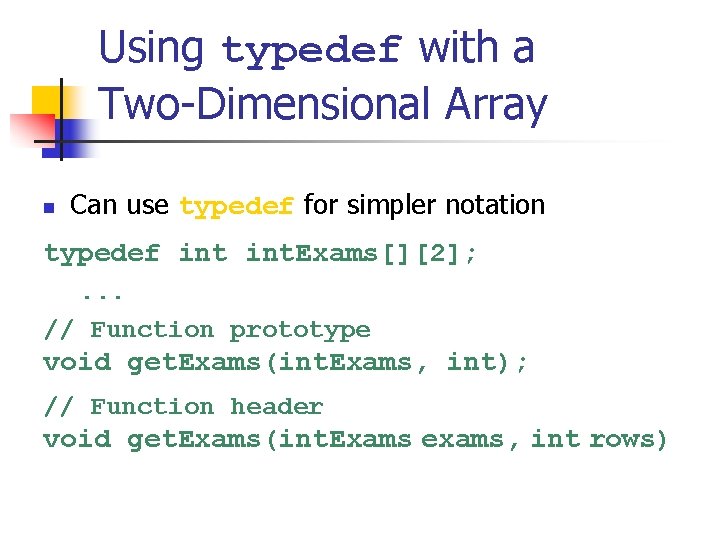 Using typedef with a Two-Dimensional Array

Can use typedef for simpler notation

typedef int intExams[][2];
 ...
// Function prototype
void getExams(intExams, int);

// Function header
void getExams(intExams exams, int rows)